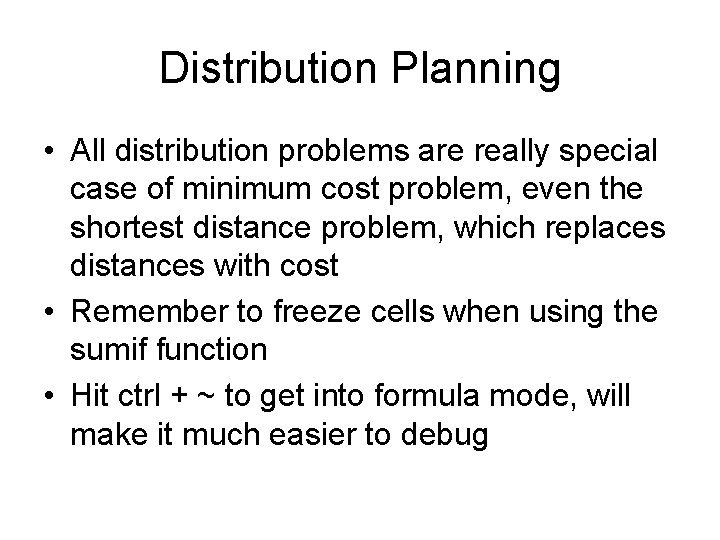 Distribution Planning

• All distribution problems are really special case of minimum cost problem, even the shortest distance problem, which replaces distances with cost
• Remember to freeze cells when using the sumif function
• Hit ctrl + ~ to get into formula mode, will make it much easier to debug